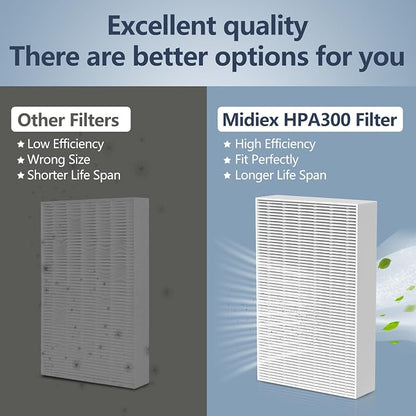 Excellent quality
There are better options for you

Other Filters
★ Low Efficiency
★ Wrong Size
★ Shorter Life Span

Midiex HPA300 Filter
★ High Efficiency
★ Fit Perfectly
★ Longer Life Span